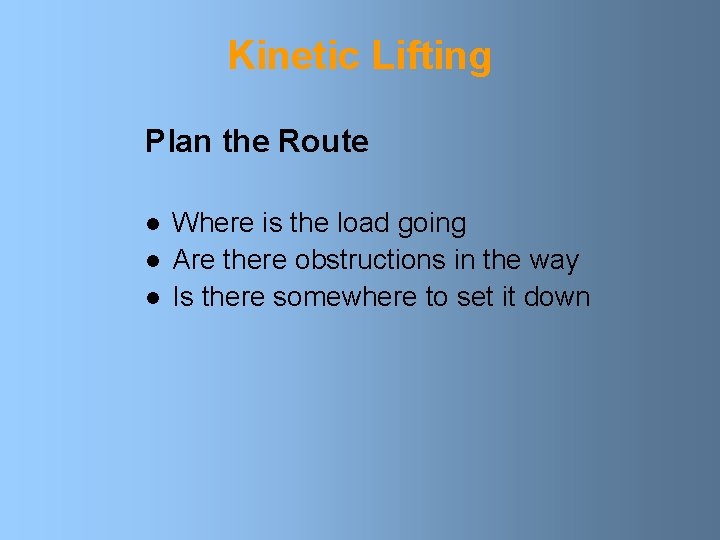 Kinetic Lifting

Plan the Route

- Where is the load going
- Are there obstructions in the way
- Is there somewhere to set it down